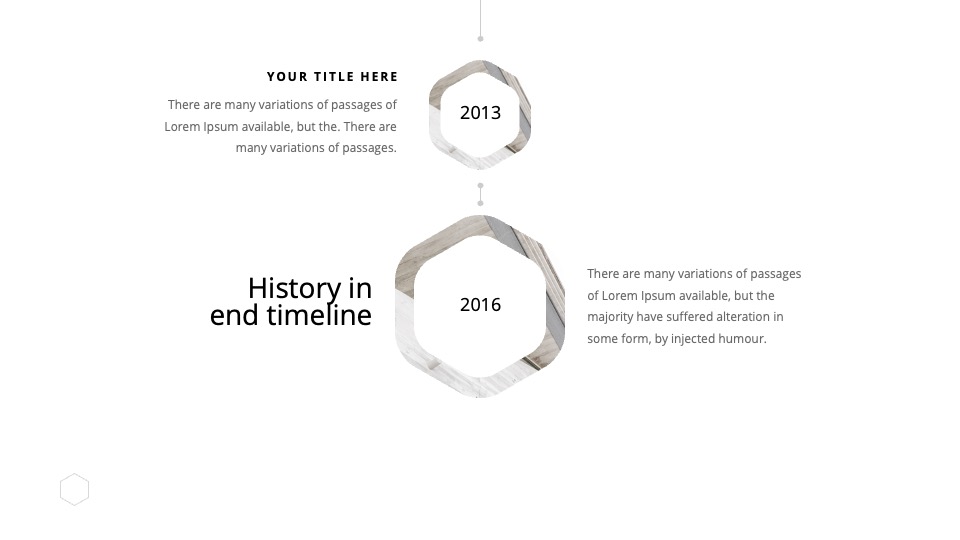 YOUR TITLE HERE

There are many variations of passages of Lorem Ipsum available, but the. There are many variations of passages.

2013

History in end timeline

2016

There are many variations of passages of Lorem Ipsum available, but the majority have suffered alteration in some form, by injected humour.